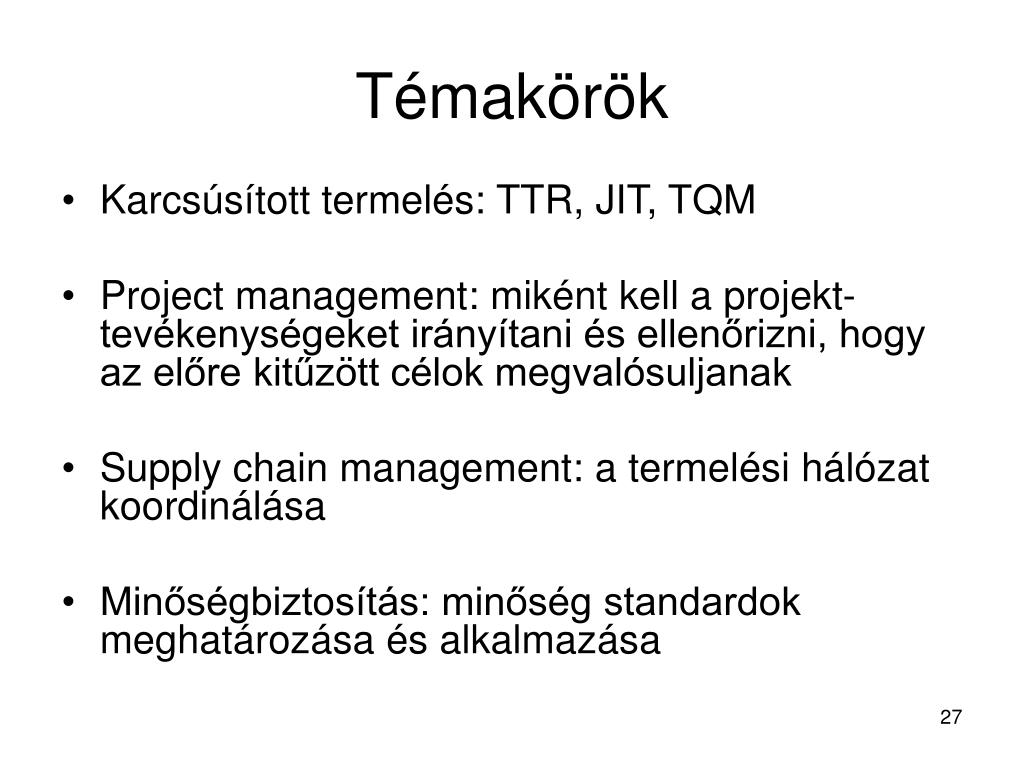 Témakörök

• Karcsúsított termelés: TTR, JIT, TQM

• Project management: miként kell a projekt-tevékenységeket irányítani és ellenőrizni, hogy az előre kitűzött célok megvalósuljanak

• Supply chain management: a termelési hálózat koordinálása

• Minőségbiztosítás: minőség standardok meghatározása és alkalmazása

27